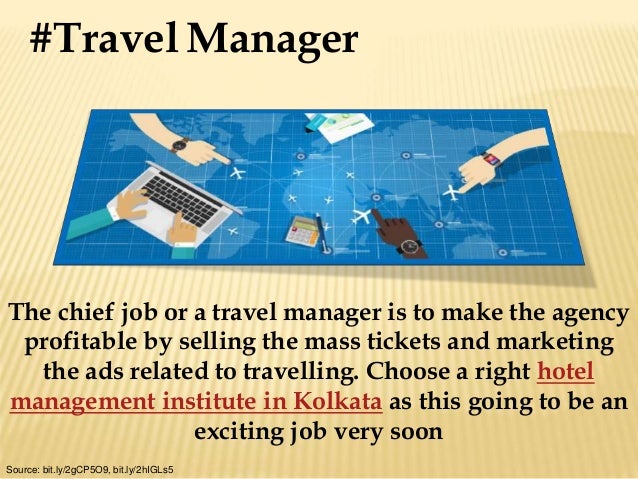 #Travel Manager

The chief job or a travel manager is to make the agency profitable by selling the mass tickets and marketing the ads related to travelling. Choose a right hotel management institute in Kolkata as this going to be an exciting job very soon

Source: bit.ly/2gCP5O9, bit.ly/2hIGLs5